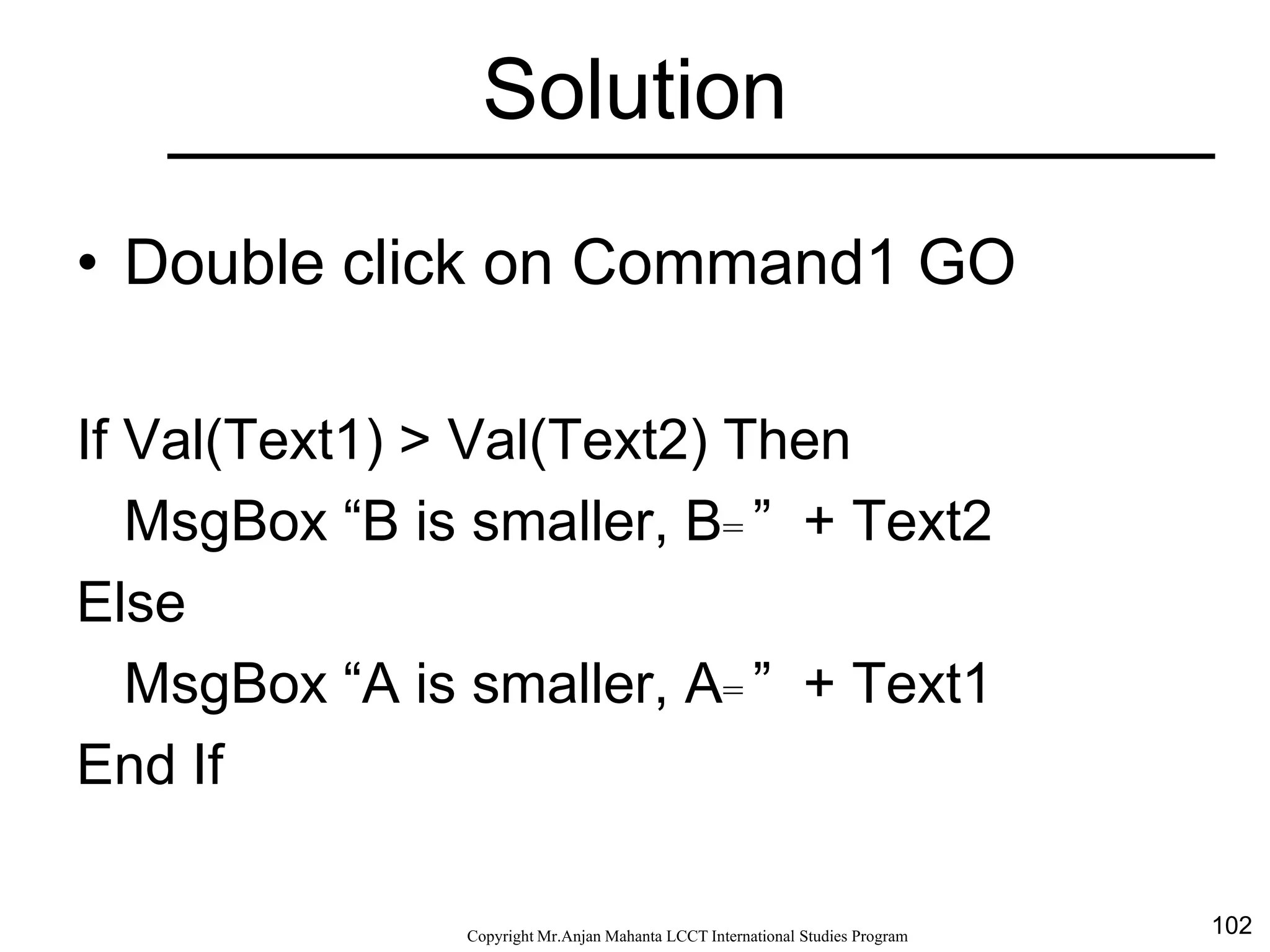 Solution

• Double click on Command1 GO

If Val(Text1) > Val(Text2) Then

MsgBox “B is smaller, B= ” + Text2

Else

MsgBox “A is smaller, A= ” + Text1

End If

Copyright Mr.Anjan Mahanta LCCT International Studies Program

102